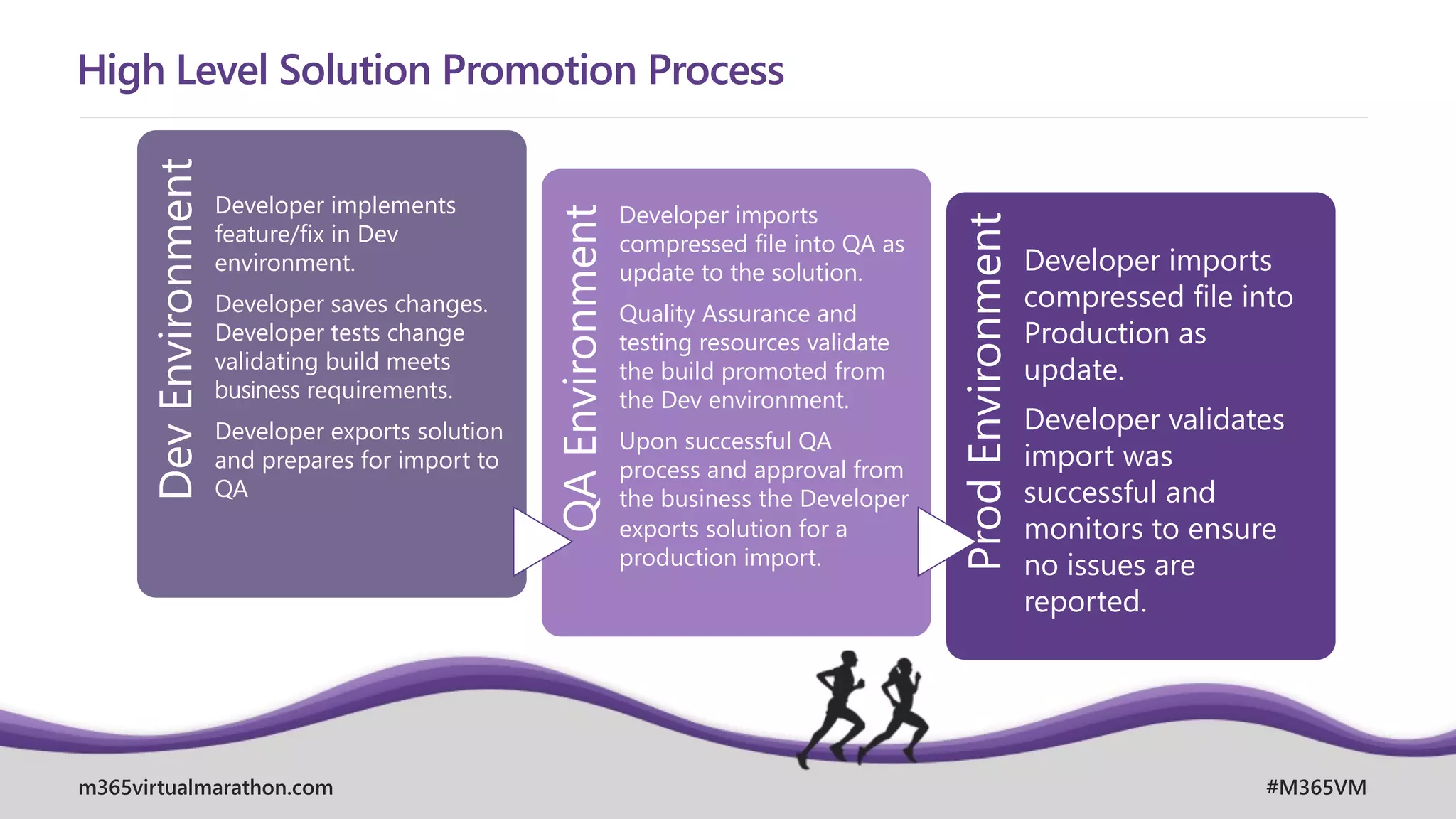 High Level Solution Promotion Process

Dev Environment

Developer implements feature/fix in Dev environment.

Developer saves changes. Developer tests change validating build meets business requirements.

Developer exports solution and prepares for import to QA

QA Environment

Developer imports compressed file into QA as update to the solution.

Quality Assurance and testing resources validate the build promoted from the Dev environment.

Upon successful QA process and approval from the business the Developer exports solution for a production import.

Prod Environment

Developer imports compressed file into Production as update.

Developer validates import was successful and monitors to ensure no issues are reported.

m365virtualmarathon.com

#M365VM